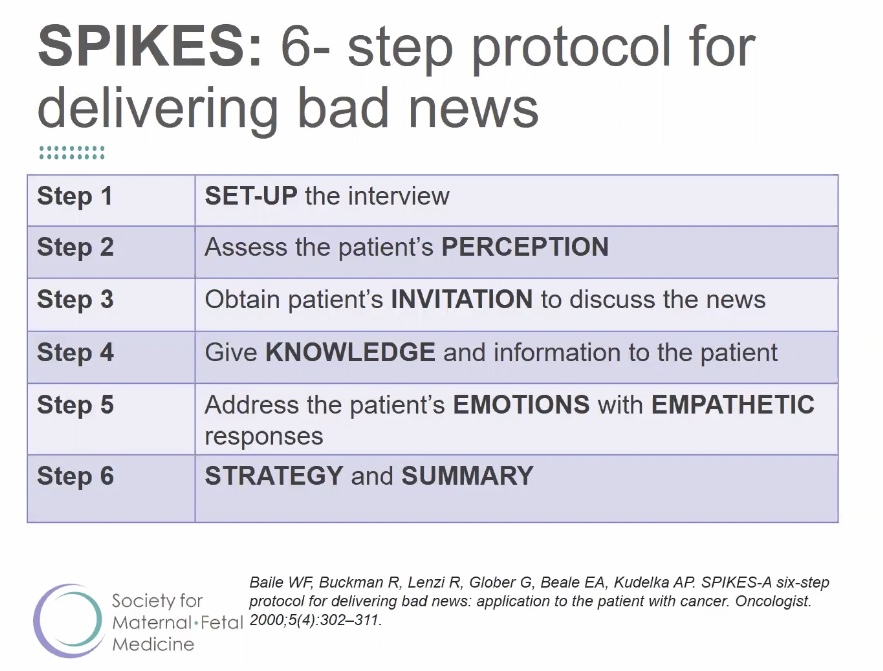 SPIKES: 6- step protocol for delivering bad news

| Step 1 | SET-UP the interview |
|---|---|
| Step 2 | Assess the patient's PERCEPTION |
| Step 3 | Obtain patient's INVITATION to discuss the news |
| Step 4 | Give KNOWLEDGE and information to the patient |
| Step 5 | Address the patient's EMOTIONS with EMPATHETIC responses |
| Step 6 | STRATEGY and SUMMARY |

Society for Maternal·Fetal Medicine

Baile WF, Buckman R, Lenzi R, Glober G, Beale EA, Kudelka AP. SPIKES-A six-step protocol for delivering bad news: application to the patient with cancer. Oncologist. 2000;5(4):302–311.